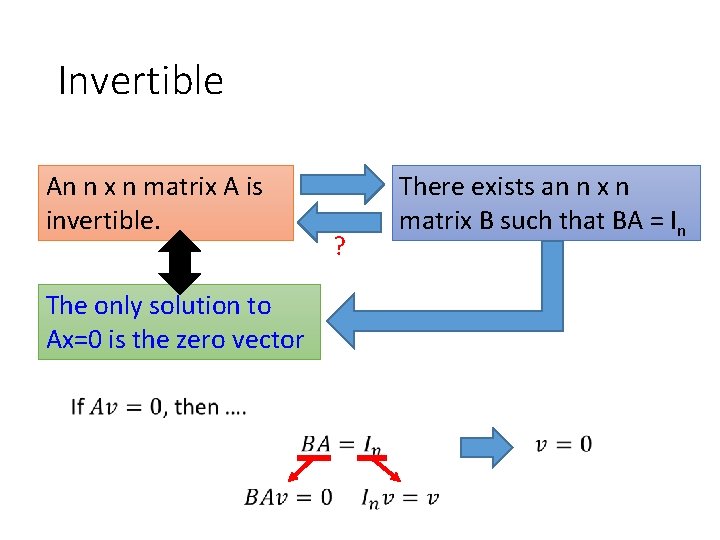 Invertible

An n x n matrix A is invertible.

There exists an n x n matrix B such that BA = $I_n$

?

The only solution to Ax=0 is the zero vector

If $Av = 0$, then ….

$BA = I_n$

$v = 0$

$BAv = 0$ $I_n v = v$